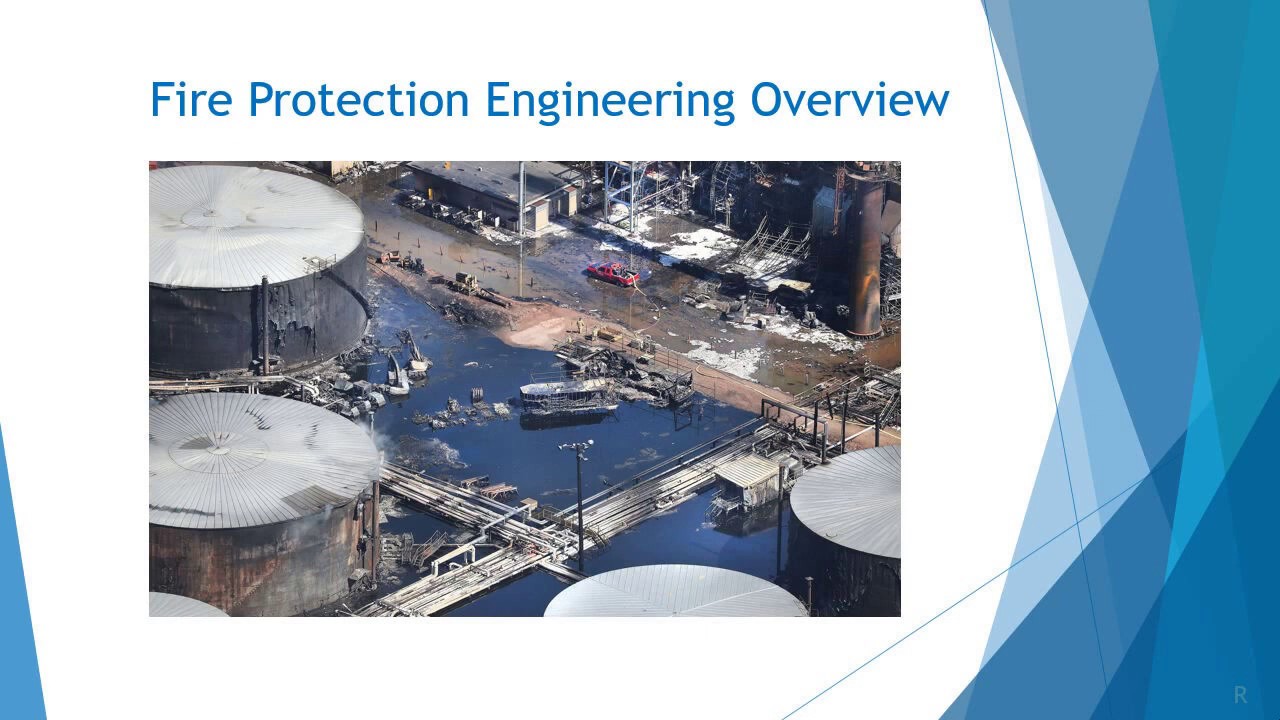 Fire Protection Engineering Overview

R